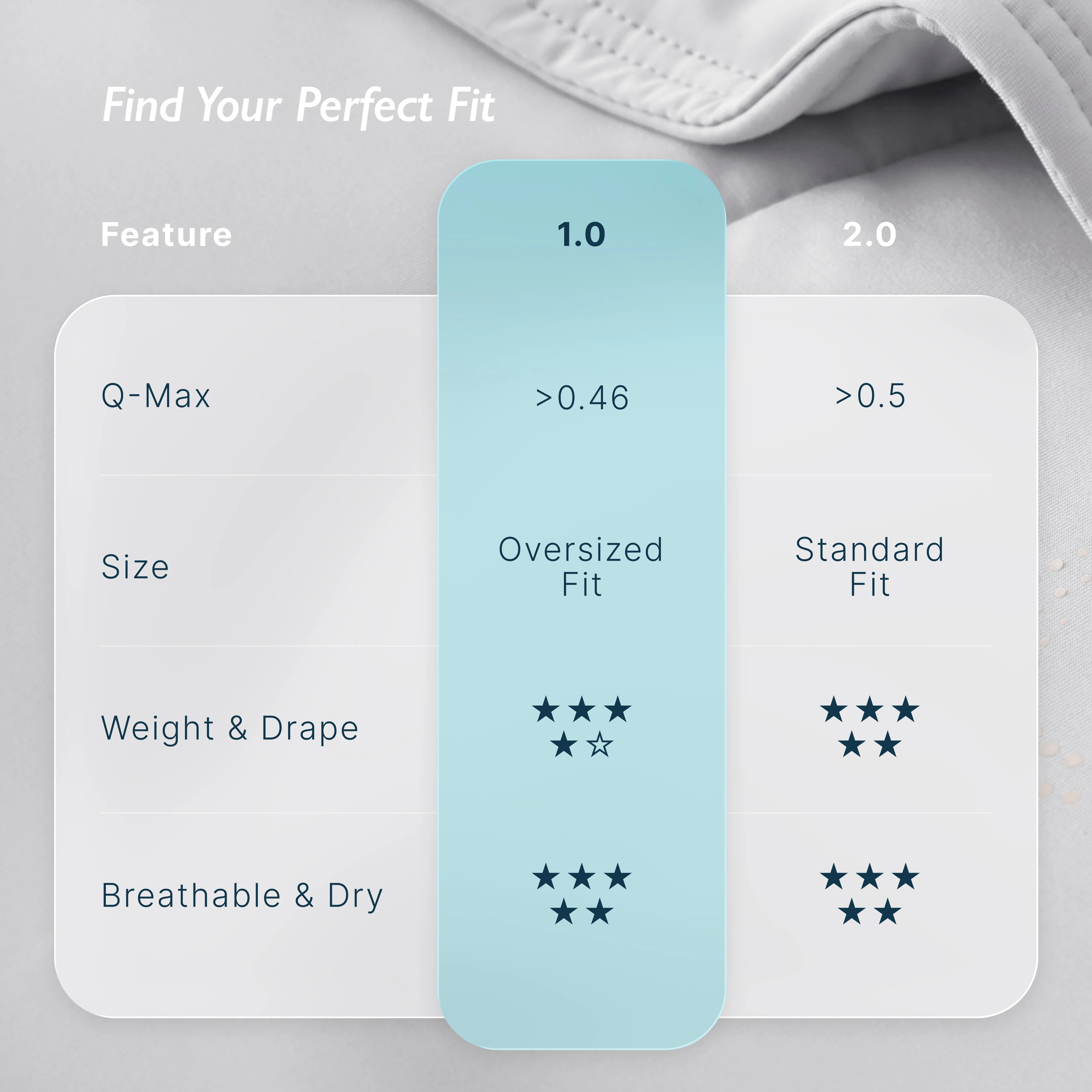 Find Your Perfect Fit

| Feature | 1.0 | 2.0 |
|---|---|---|
| Q-Max | >0.46 | >0.5 |
| Size | Oversized Fit | Standard Fit |
| Weight & Drape | ★★★★☆ | ★★★★★ |
| Breathable & Dry | ★★★★★ | ★★★★★ |